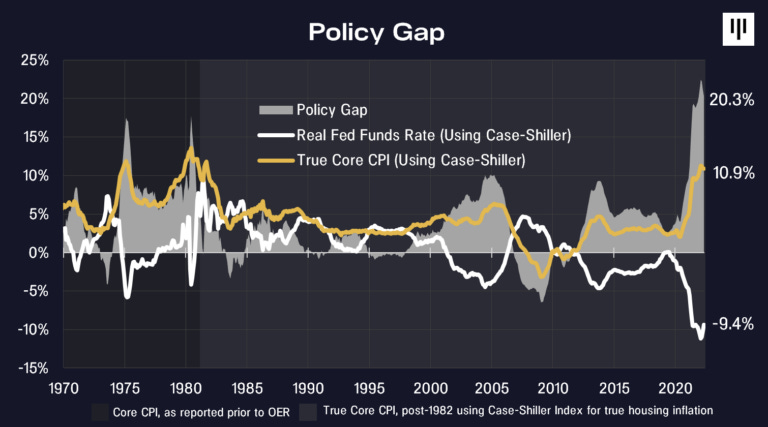 Policy Gap

25%
20%
15%
10%
5%
0%
-5%
-10%
-15%

Policy Gap
Real Fed Funds Rate (Using Case-Shiller)
True Core CPI (Using Case-Shiller)

20.3%
10.9%
-9.4%

1970 1975 1980 1985 1990 1995 2000 2005 2010 2015 2020

Core CPI, as reported prior to OER
True Core CPI, post-1982 using Case-Shiller Index for true housing inflation